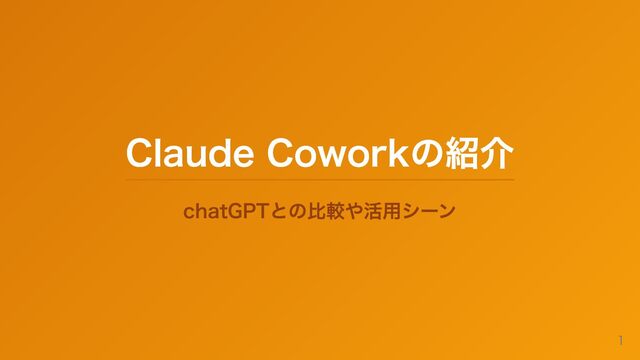 Claude Coworkの紹介

chatGPTとの比較や活用シーン

1